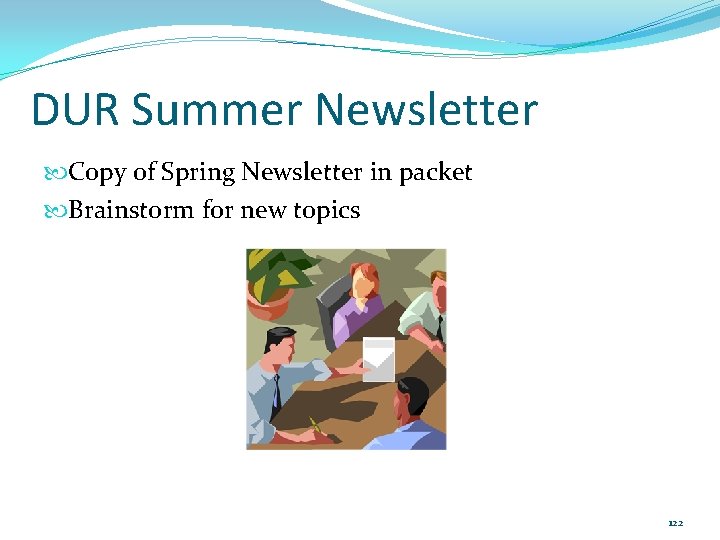 DUR Summer Newsletter

Copy of Spring Newsletter in packet

Brainstorm for new topics

122